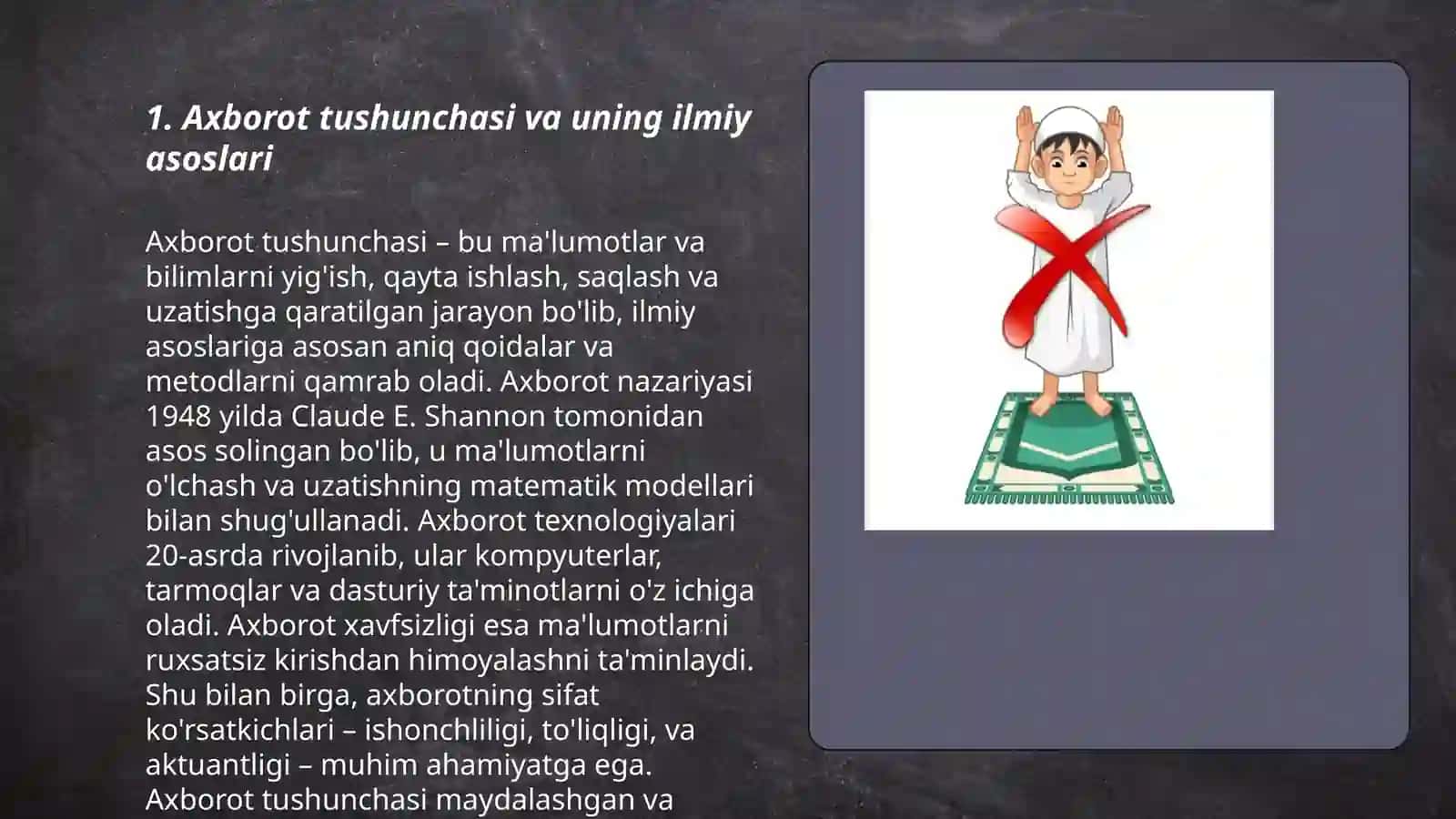 1. Axborot tushunchasi va uning ilmiy asoslari

Axborot tushunchasi – bu ma'lumotlar va bilimlarni yig'ish, qayta ishlash, saqlash va uzatishga qaratilgan jarayon bo'lib, ilmiy asoslariga asosan aniq qoidalar va metodlarni qamrab oladi. Axborot nazariyasi 1948 yilda Claude E. Shannon tomonidan asos solingan bo'lib, u ma'lumotlarni o'lchash va uzatishning matematik modellari bilan shug'ullanadi. Axborot texnologiyalari 20-asrda rivojlanib, ular kompyuterlar, tarmoqlar va dasturiy ta'minotlarni o'z ichiga oladi. Axborot xavfsizligi esa ma'lumotlarni ruxsatsiz kirishdan himoyalashni ta'minlaydi. Shu bilan birga, axborotning sifat ko'rsatkichlari – ishonchliligi, to'liqligi, va aktuantligi – muhim ahamiyatga ega. Axborot tushunchasi maydalashgan va